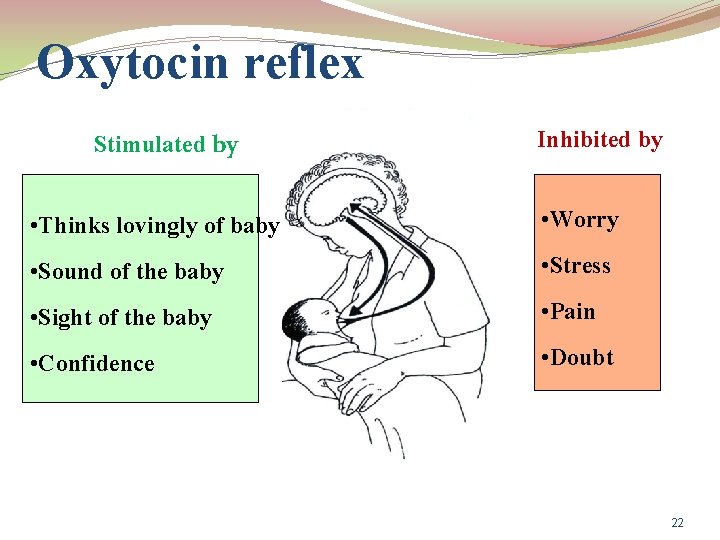 Oxytocin reflex

Stimulated by

•Thinks lovingly of baby
•Sound of the baby
•Sight of the baby
•Confidence

Inhibited by

•Worry
•Stress
•Pain
•Doubt

22